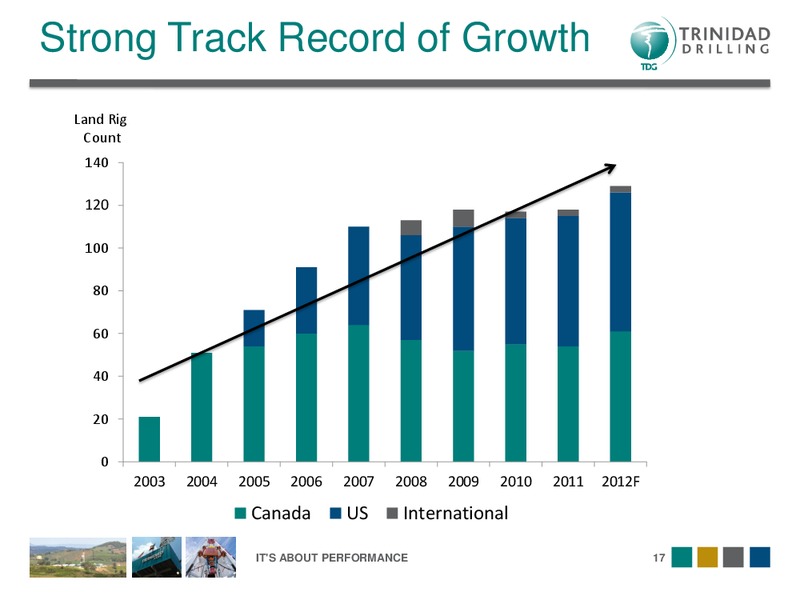 Strong Track Record of Growth

TRINIDAD DRILLING
TDG

Land Rig Count

140
120
100
80
60
40
20
0

2003 2004 2005 2006 2007 2008 2009 2010 2011 2012F

Canada US International

IT'S ABOUT PERFORMANCE

17